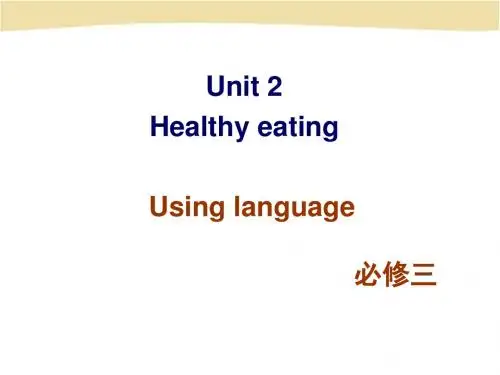 Unit 2
Healthy eating

Using language

必修三